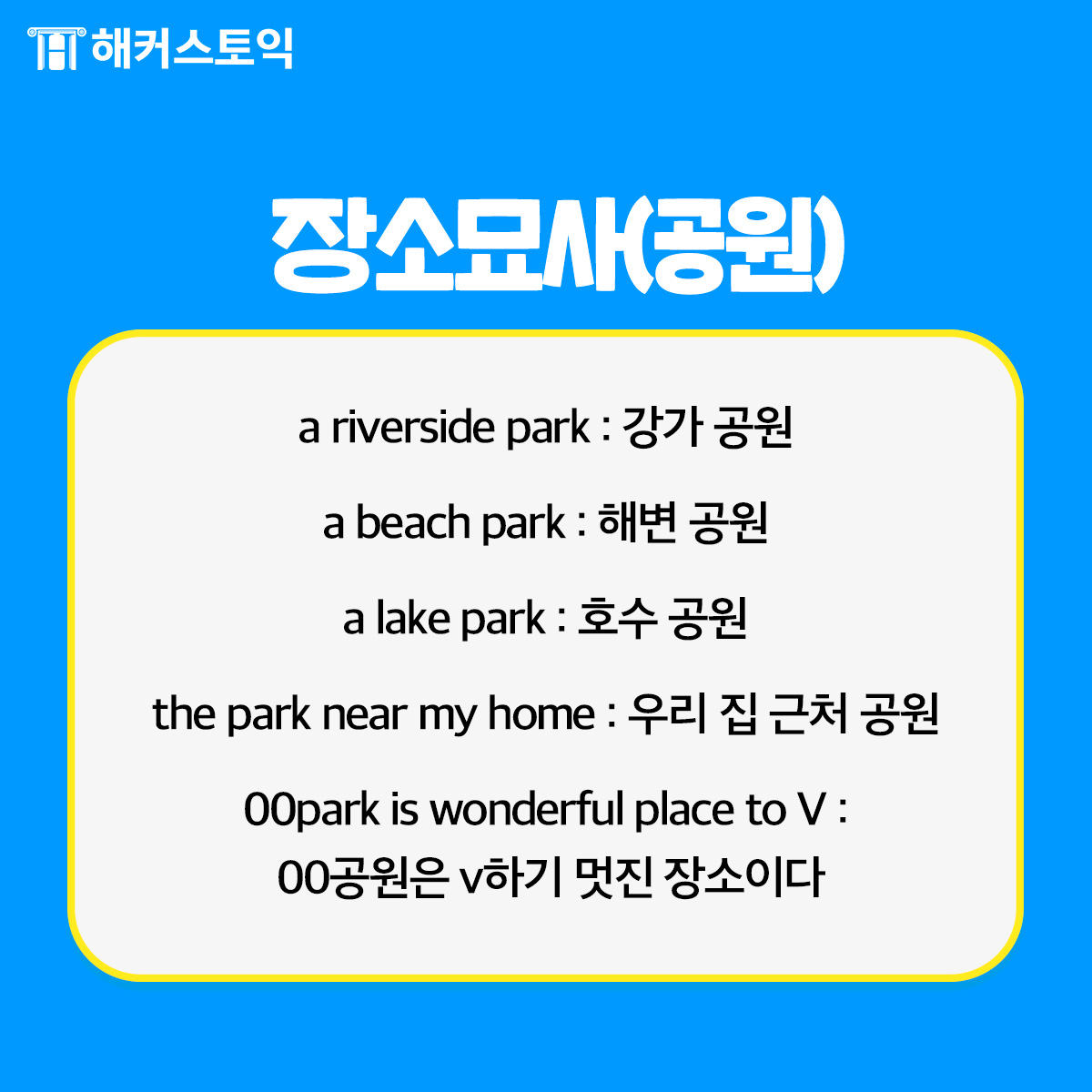 해커스토익

장소묘사(공원)

a riverside park : 강가 공원

a beach park : 해변 공원

a lake park : 호수 공원

the park near my home : 우리 집 근처 공원

00park is wonderful place to V : 00공원은 v하기 멋진 장소이다